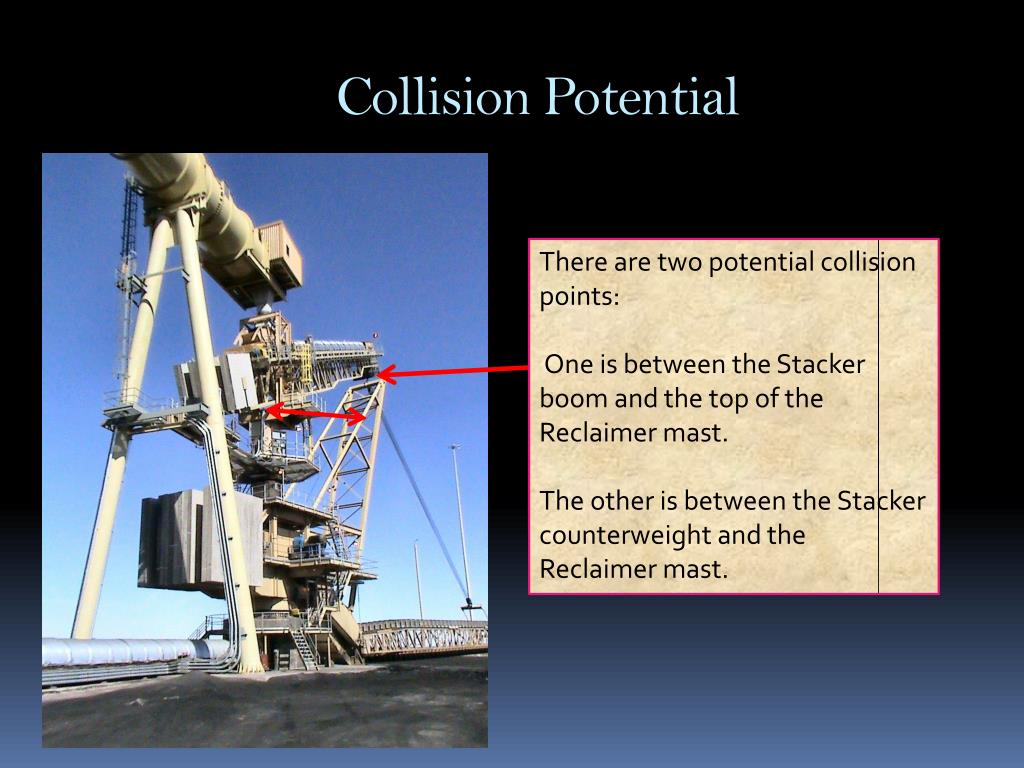 Collision Potential

There are two potential collision points:

One is between the Stacker boom and the top of the Reclaimer mast.

The other is between the Stacker counterweight and the Reclaimer mast.